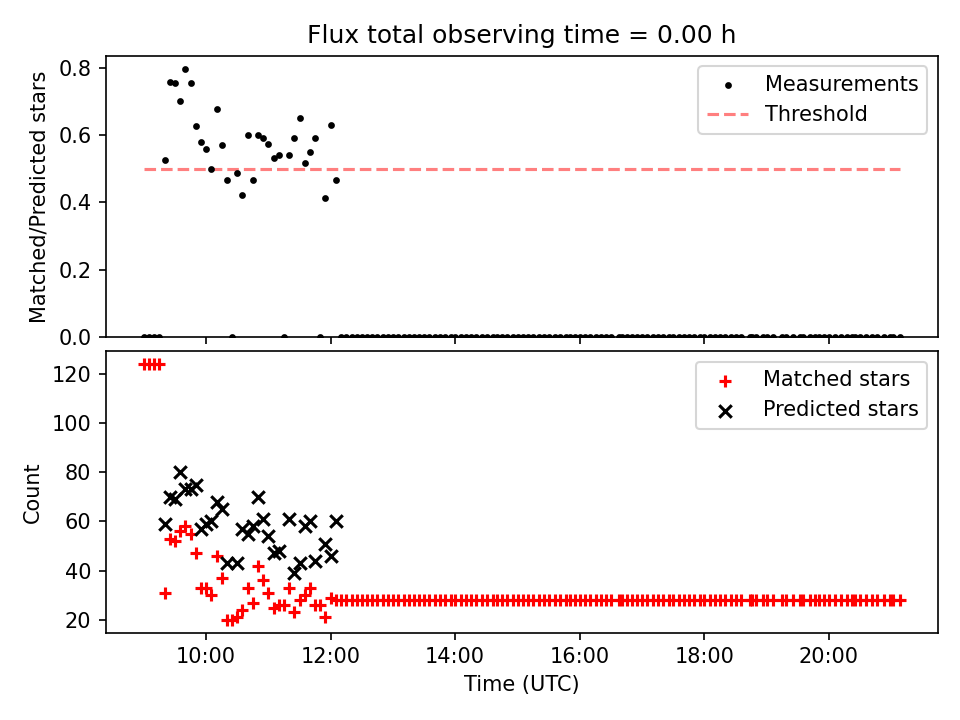 Flux total observing time = 0.00 h

Matched/Predicted stars

0.8
0.6
0.4
0.2
0.0

Measurements
Threshold

Count

120
100
80
60
40
20

Matched stars
Predicted stars

10:00
12:00
14:00
16:00
18:00
20:00

Time (UTC)